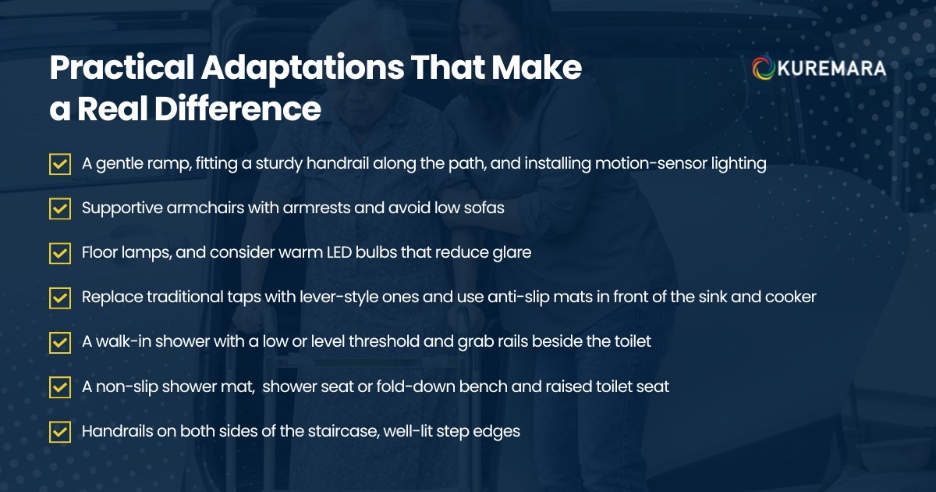 Practical Adaptations That Make a Real Difference

KUREMARA

A gentle ramp, fitting a sturdy handrail along the path, and installing motion-sensor lighting

Supportive armchairs with armrests and avoid low sofas

Floor lamps, and consider warm LED bulbs that reduce glare

Replace traditional taps with lever-style ones and use anti-slip mats in front of the sink and cooker

A walk-in shower with a low or level threshold and grab rails beside the toilet

A non-slip shower mat,  shower seat or fold-down bench and raised toilet seat

Handrails on both sides of the staircase, well-lit step edges